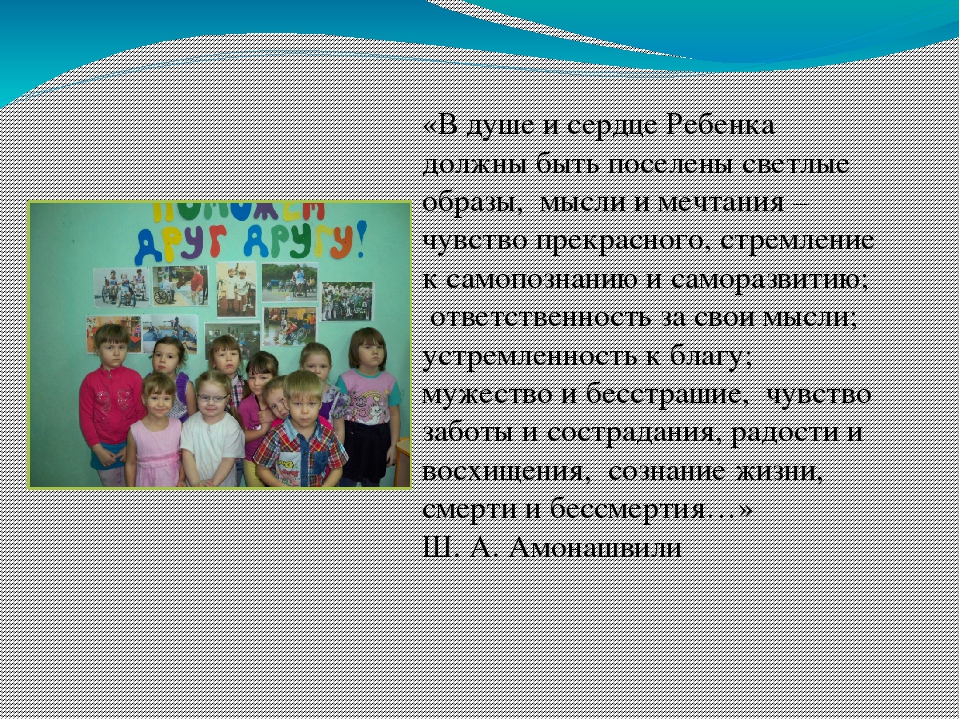 ПОМОЖЕМ ДРУГ ДРУГУ!

«В душе и сердце Ребенка должны быть поселены светлые образы, мысли и мечтания – чувство прекрасного, стремление к самопознанию и саморазвитию; ответственность за свои мысли; устремленность к благу; мужество и бесстрашие, чувство заботы и сострадания, радости и восхищения, сознание жизни, смерти и бессмертия…»
Ш. А. Амонашвили